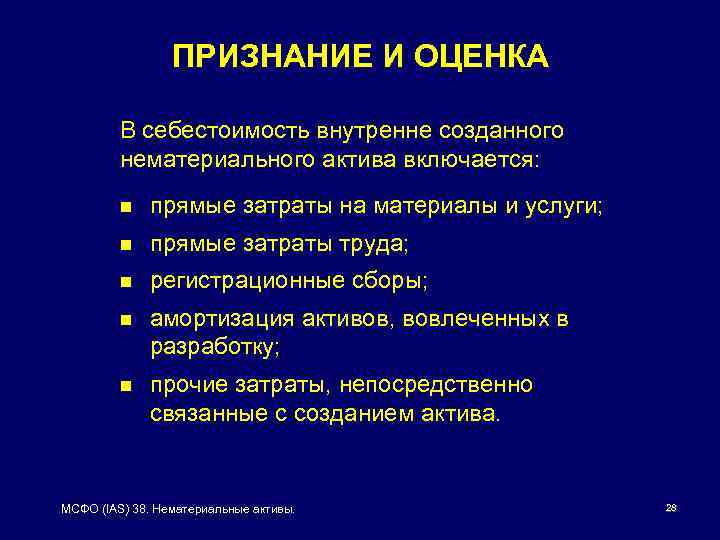 ПРИЗНАНИЕ И ОЦЕНКА

В себестоимость внутренне созданного нематериального актива включается:

- прямые затраты на материалы и услуги;
- прямые затраты труда;
- регистрационные сборы;
- амортизация активов, вовлеченных в разработку;
- прочие затраты, непосредственно связанные с созданием актива.

МСФО (IAS) 38. Нематериальные активы.

28